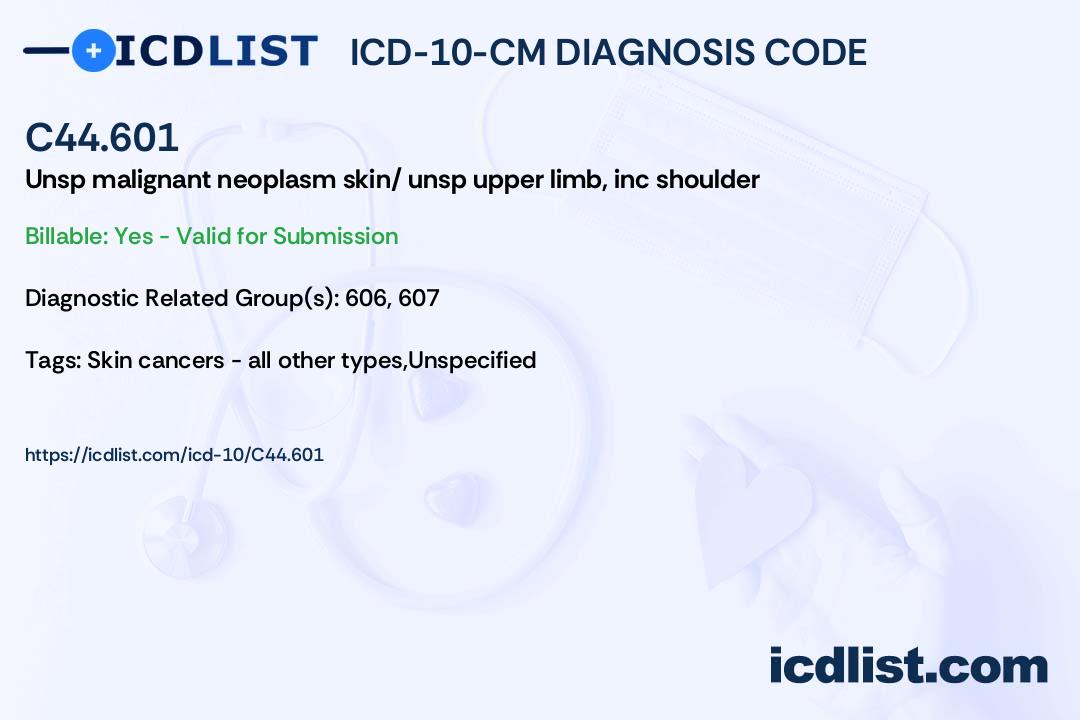 ICDLIST ICD-10-CM DIAGNOSIS CODE

C44.601

Unsp malignant neoplasm skin/ unsp upper limb, inc shoulder

Billable: Yes - Valid for Submission

Diagnostic Related Group(s): 606, 607

Tags: Skin cancers - all other types,Unspecified

https://icdlist.com/icd-10/C44.601

icdlist.com